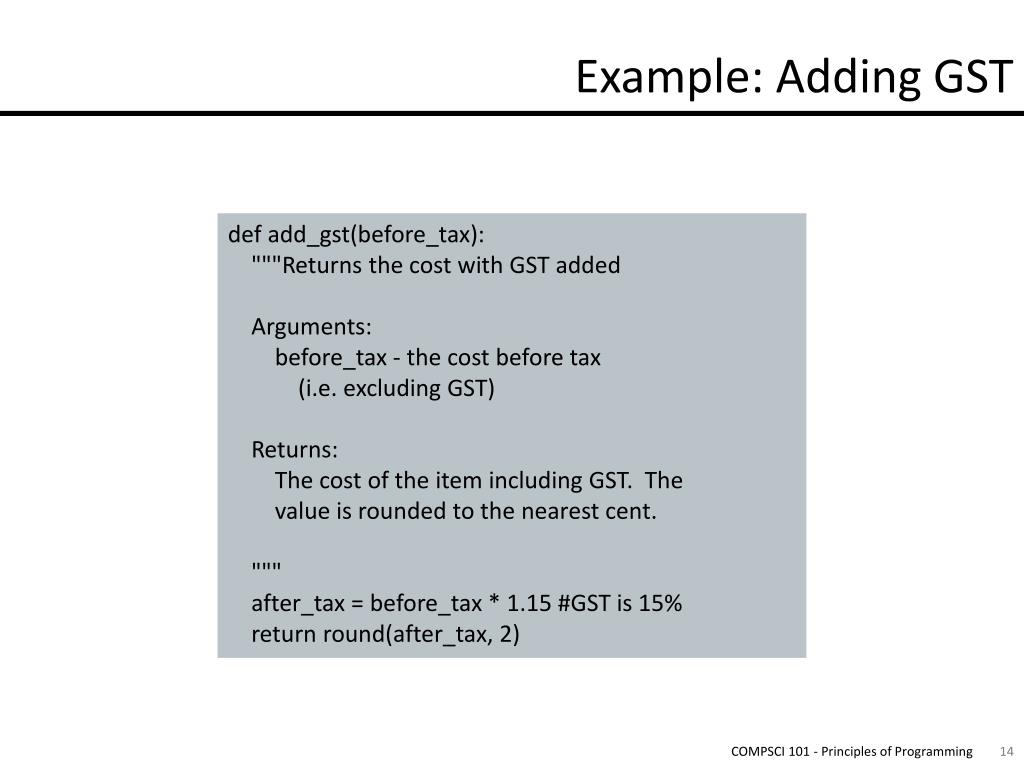 Example: Adding GST

def add_gst(before_tax):
    """Returns the cost with GST added

    Arguments:
        before_tax - the cost before tax
            (i.e. excluding GST)

    Returns:
        The cost of the item including GST.  The
        value is rounded to the nearest cent.

    """
    after_tax = before_tax * 1.15 #GST is 15%
    return round(after_tax, 2)

COMPSCI 101 - Principles of Programming 14